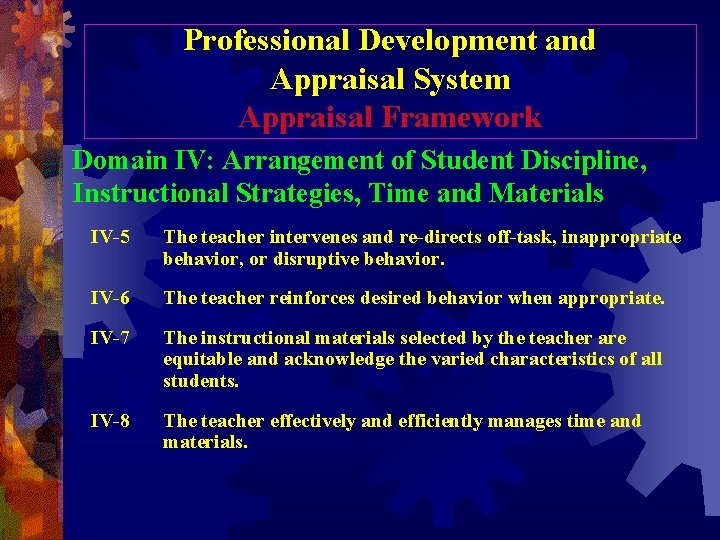 Professional Development and Appraisal System

Appraisal Framework

Domain IV: Arrangement of Student Discipline, Instructional Strategies, Time and Materials

IV-5 The teacher intervenes and re-directs off-task, inappropriate behavior, or disruptive behavior.

IV-6 The teacher reinforces desired behavior when appropriate.

IV-7 The instructional materials selected by the teacher are equitable and acknowledge the varied characteristics of all students.

IV-8 The teacher effectively and efficiently manages time and materials.